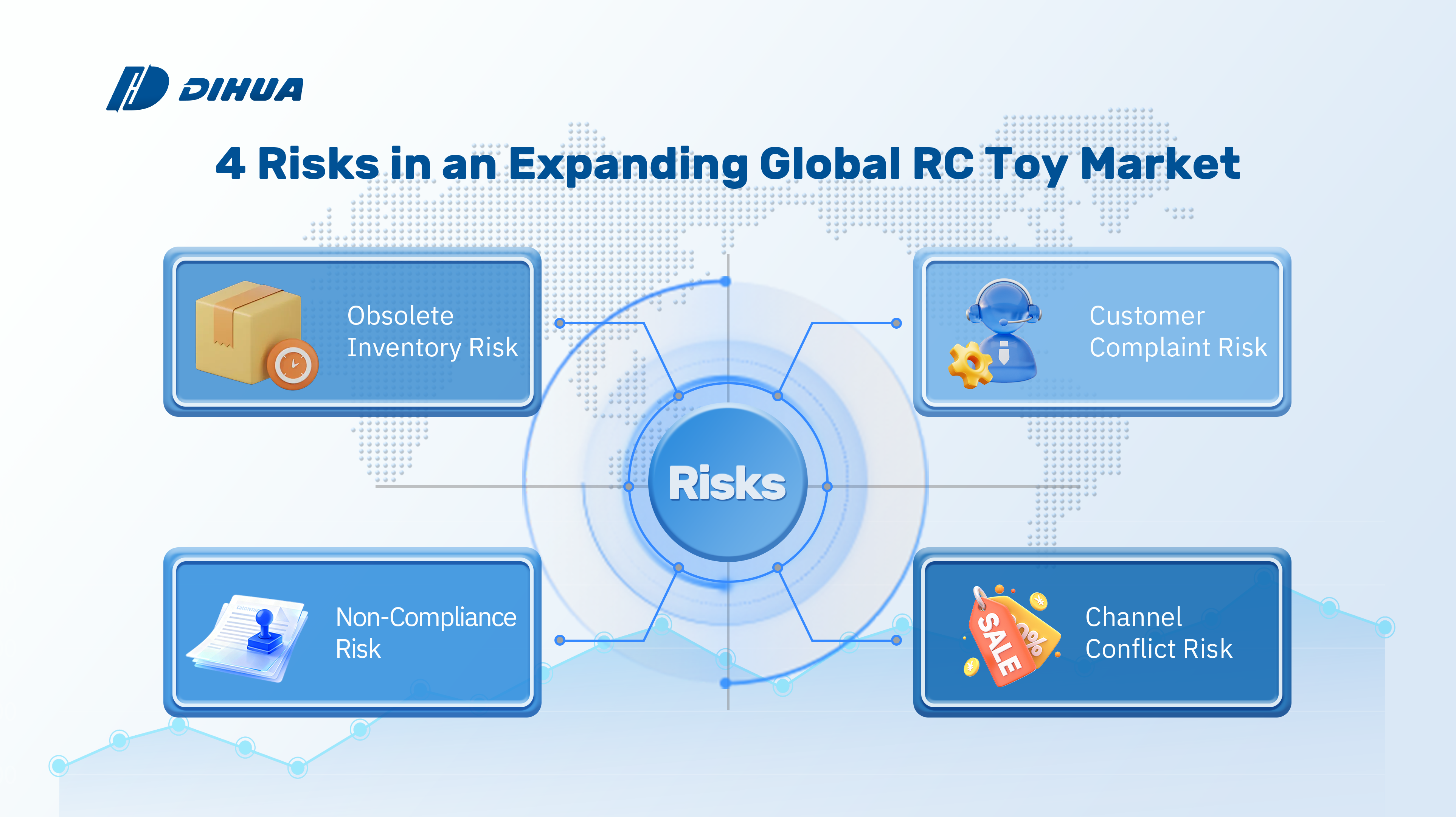 DIHUA

4 Risks in an Expanding Global RC Toy Market

Obsolete Inventory Risk

Customer Complaint Risk

Risks

Non-Compliance Risk

SALE

Channel Conflict Risk